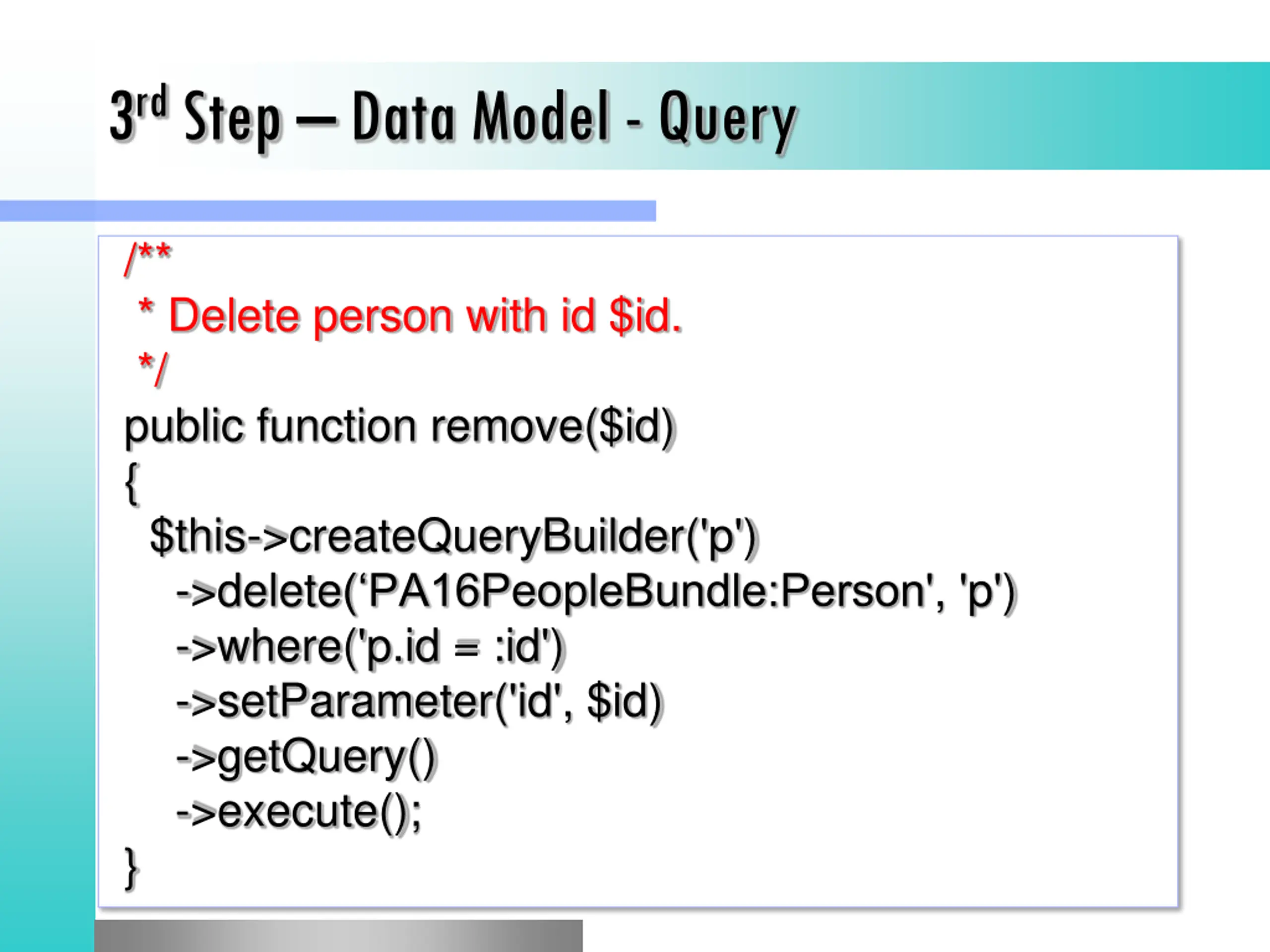 3rd Step – Data Model - Query

/**
 * Delete person with id $id.
 */
public function remove($id)
{
  $this->createQueryBuilder('p')
    ->delete(‘PA16PeopleBundle:Person', 'p')
    ->where('p.id = :id')
    ->setParameter('id', $id)
    ->getQuery()
    ->execute();
}